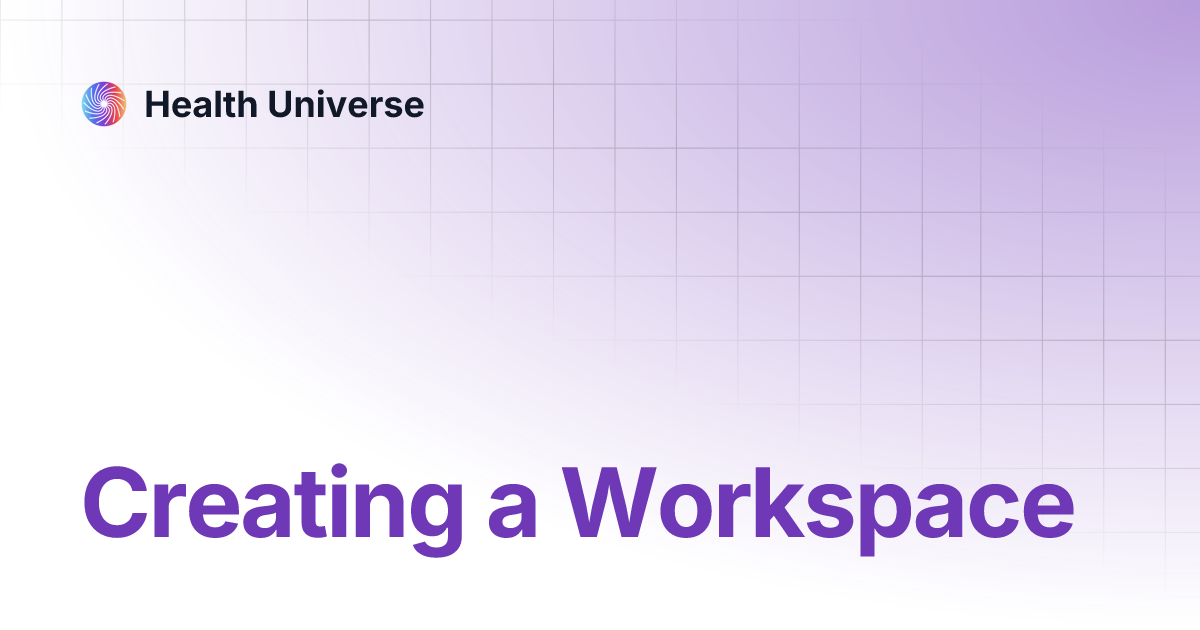 Health Universe

Creating a Workspace